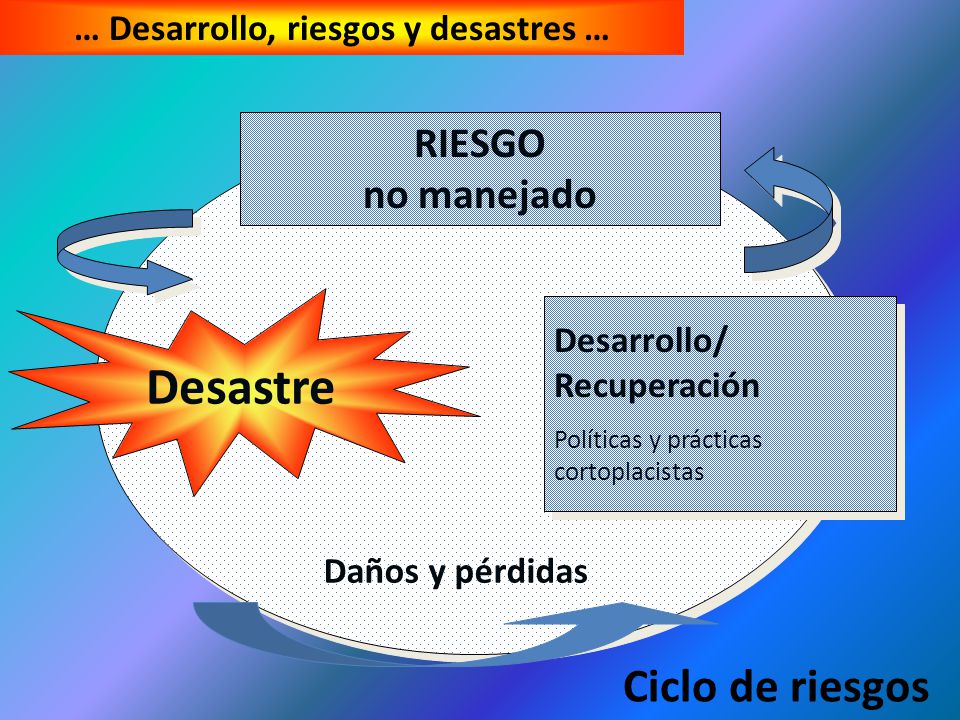 … Desarrollo, riesgos y desastres …

RIESGO
no manejado

Desastre

Desarrollo/
Recuperación

Políticas y prácticas cortoplacistas

Daños y pérdidas

Ciclo de riesgos